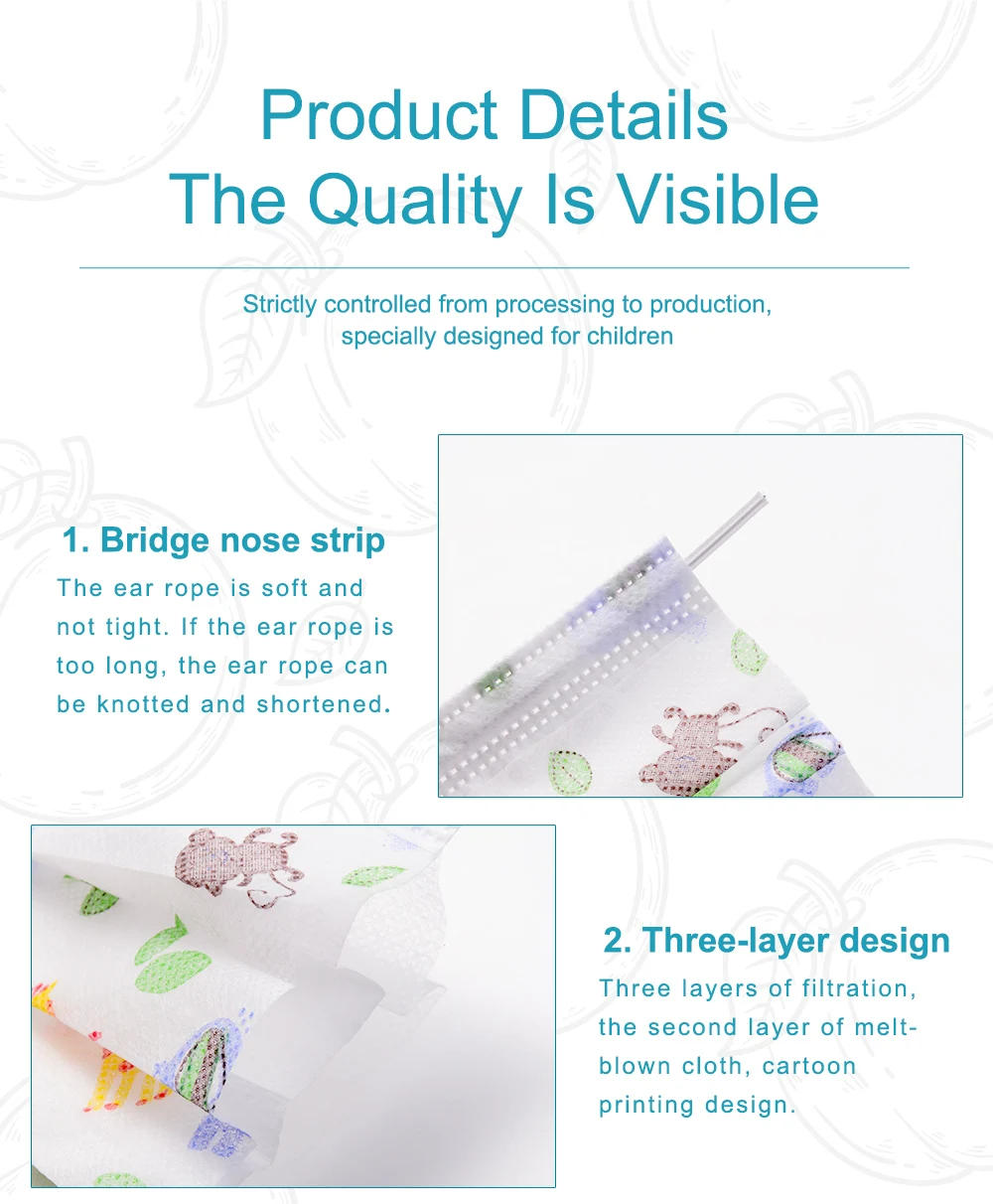 Product Details
The Quality Is Visible

Strictly controlled from processing to production, specially designed for children

1. Bridge nose strip
The ear rope is soft and not tight. If the ear rope is too long, the ear rope can be knotted and shortened.

2. Three-layer design
Three layers of filtration, the second layer of melt-blown cloth, cartoon printing design.